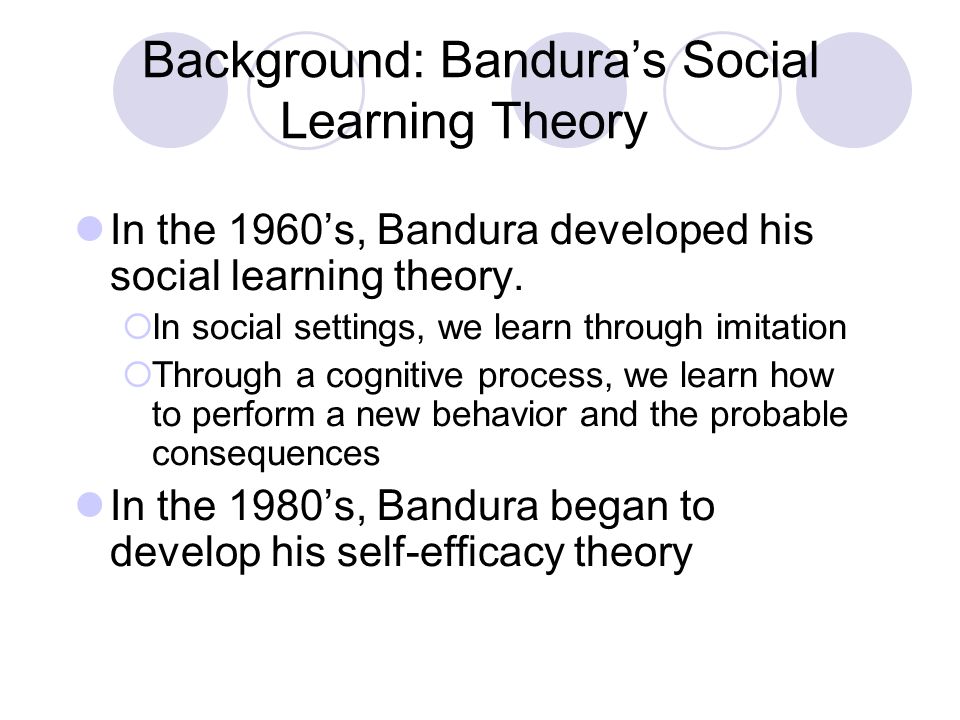 Background: Bandura’s Social Learning Theory

In the 1960’s, Bandura developed his social learning theory.

In social settings, we learn through imitation

Through a cognitive process, we learn how to perform a new behavior and the probable consequences

In the 1980’s, Bandura began to develop his self-efficacy theory